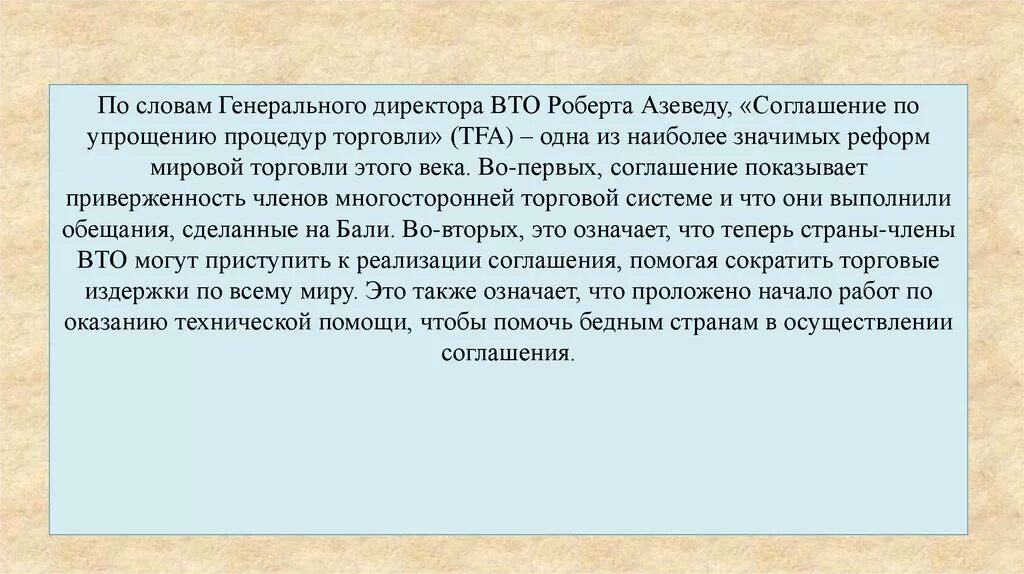 По словам Генерального директора ВТО Роберта Азеведу, «Соглашение по упрощению процедур торговли» (TFA) – одна из наиболее значимых реформ мировой торговли этого века. Во-первых, соглашение показывает приверженность членов многосторонней торговой системе и что они выполнили обещания, сделанные на Бали. Во-вторых, это означает, что теперь страны-члены ВТО могут приступить к реализации соглашения, помогая сократить торговые издержки по всему миру. Это также означает, что проложено начало работ по оказанию технической помощи, чтобы помочь бедным странам в осуществлении соглашения.